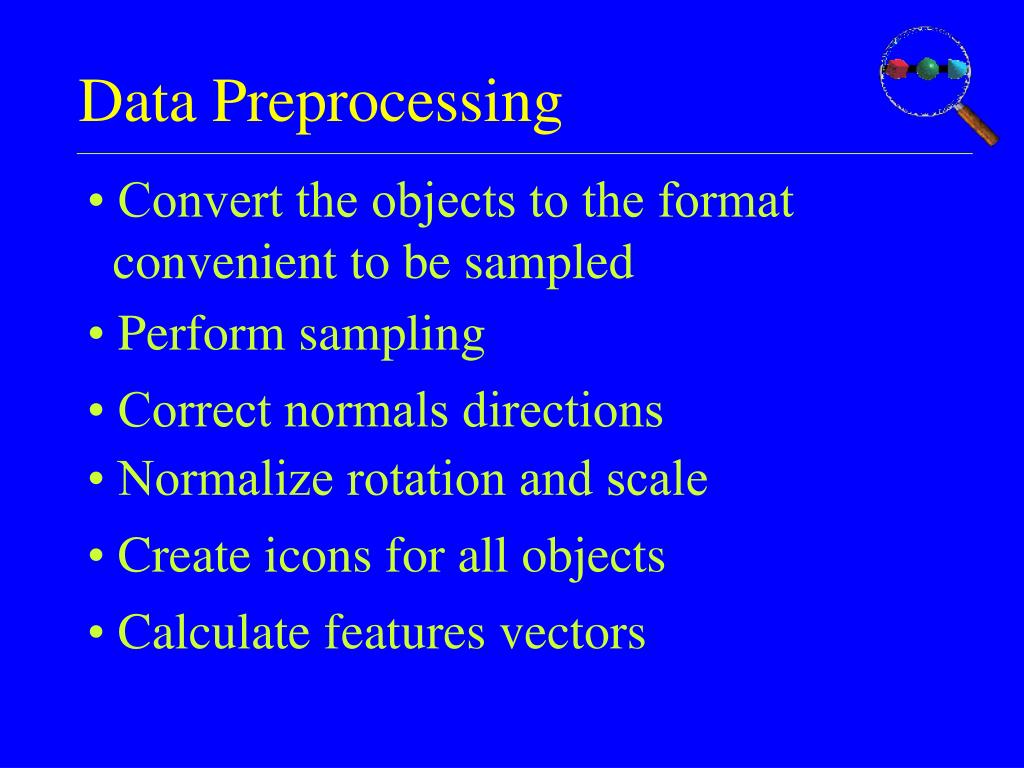 Data Preprocessing

• Convert the objects to the format convenient to be sampled
• Perform sampling
• Correct normals directions
• Normalize rotation and scale
• Create icons for all objects
• Calculate features vectors